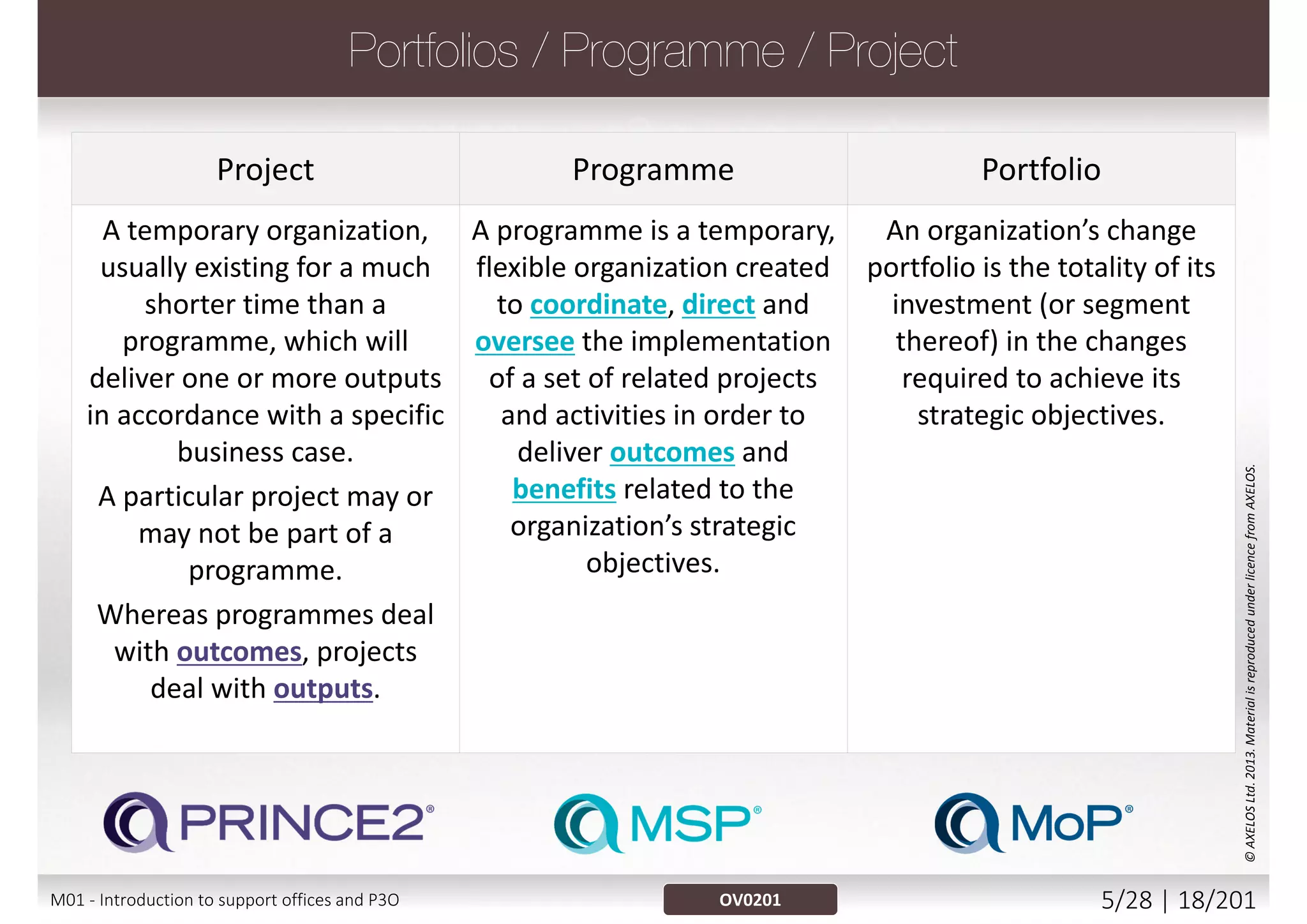 Portfolios / Programme / Project

| Project | Programme | Portfolio |
|---|---|---|
| A temporary organization, usually existing for a much shorter time than a programme, which will deliver one or more outputs in accordance with a specific business case. A particular project may or may not be part of a programme. Whereas programmes deal with outcomes, projects deal with outputs. | A programme is a temporary, flexible organization created to coordinate, direct and oversee the implementation of a set of related projects and activities in order to deliver outcomes and benefits related to the organization's strategic objectives. | An organization's change portfolio is the totality of its investment (or segment thereof) in the changes required to achieve its strategic objectives. |

PRINCE2®

MSP®

MoP®

© AXELOS Ltd. 2013. Material is reproduced under licence from AXELOS.

M01 - Introduction to support offices and P3O

OV0201

5/28 | 18/201